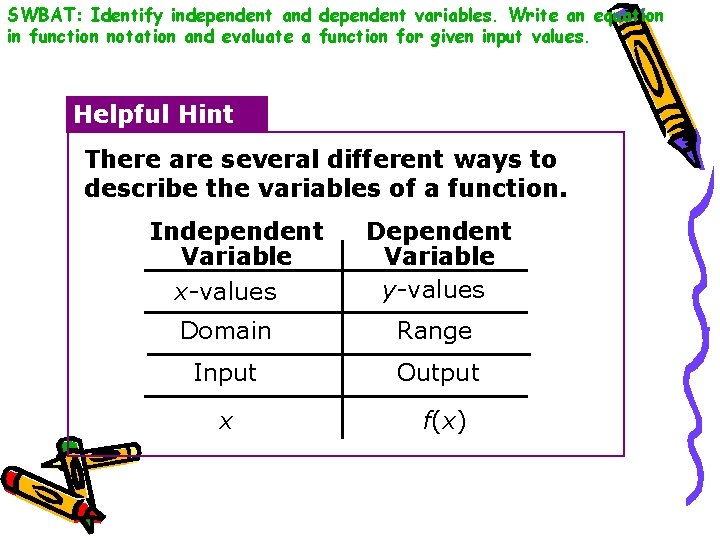 SWBAT: Identify independent and dependent variables. Write an equation in function notation and evaluate a function for given input values.

Helpful Hint

There are several different ways to describe the variables of a function.

| Independent Variable | Dependent Variable |
|---|---|
| $x$-values | $y$-values |
| Domain | Range |
| Input | Output |
| $x$ | $f(x)$ |